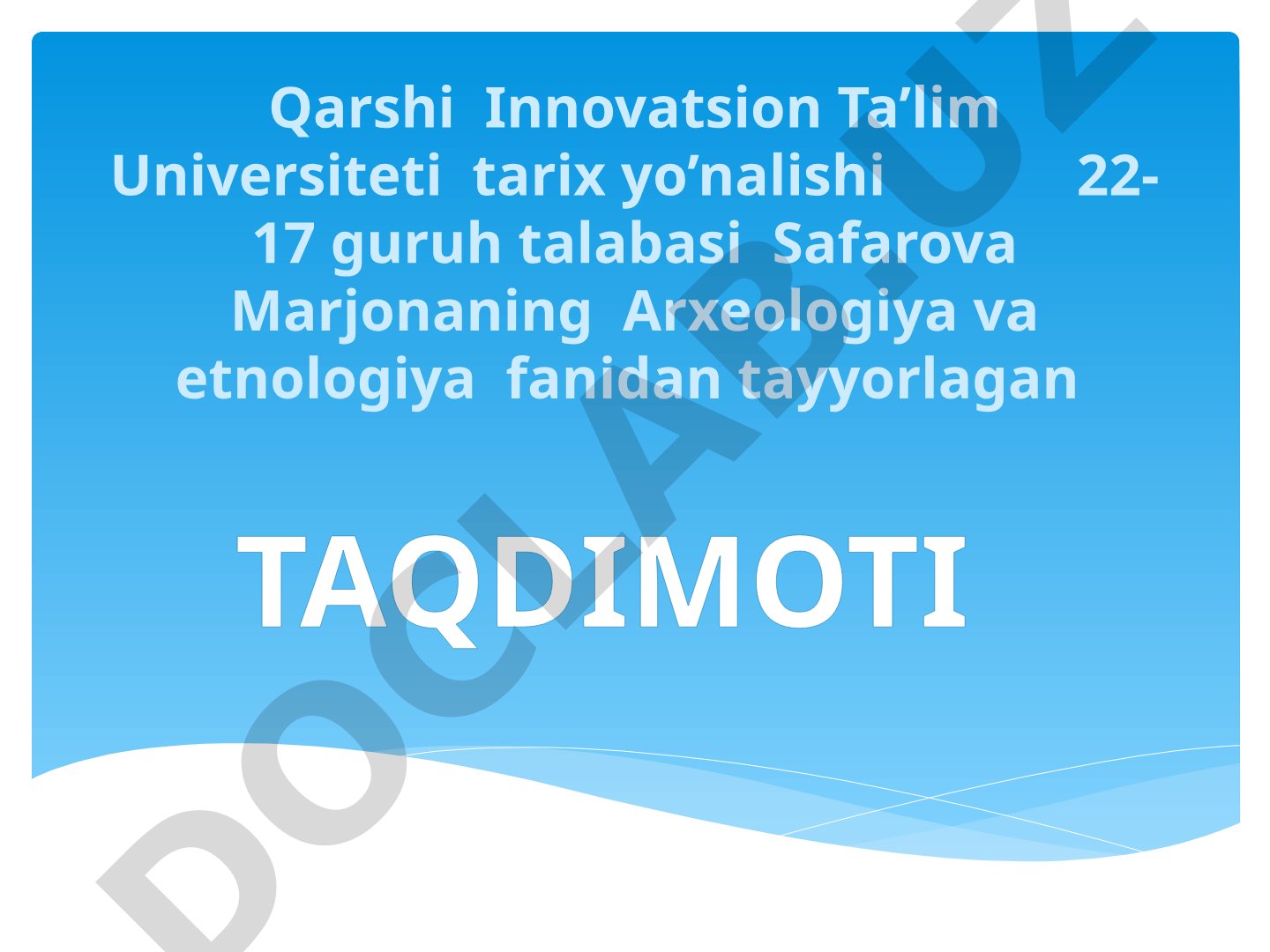 Qarshi Innovatsion Ta’lim Universiteti tarix yo’nalishi 22-17 guruh talabasi Safarova Marjonaning Arxeologiya va etnologiya fanidan tayyorlagan

TAQDIMOTI

DOCLAB.UZ